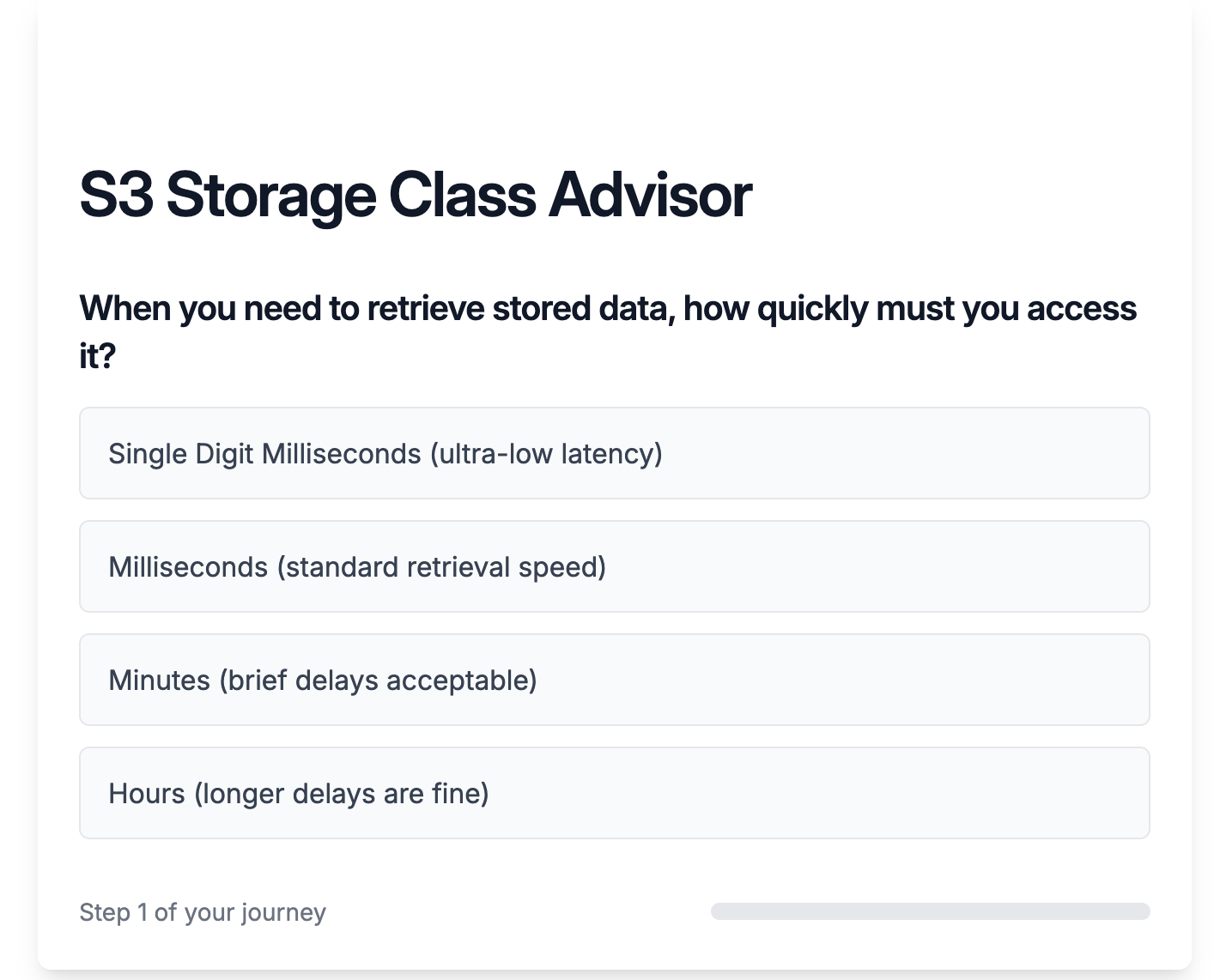 S3 Storage Class Advisor

When you need to retrieve stored data, how quickly must you access it?

Single Digit Milliseconds (ultra-low latency)

Milliseconds (standard retrieval speed)

Minutes (brief delays acceptable)

Hours (longer delays are fine)

Step 1 of your journey